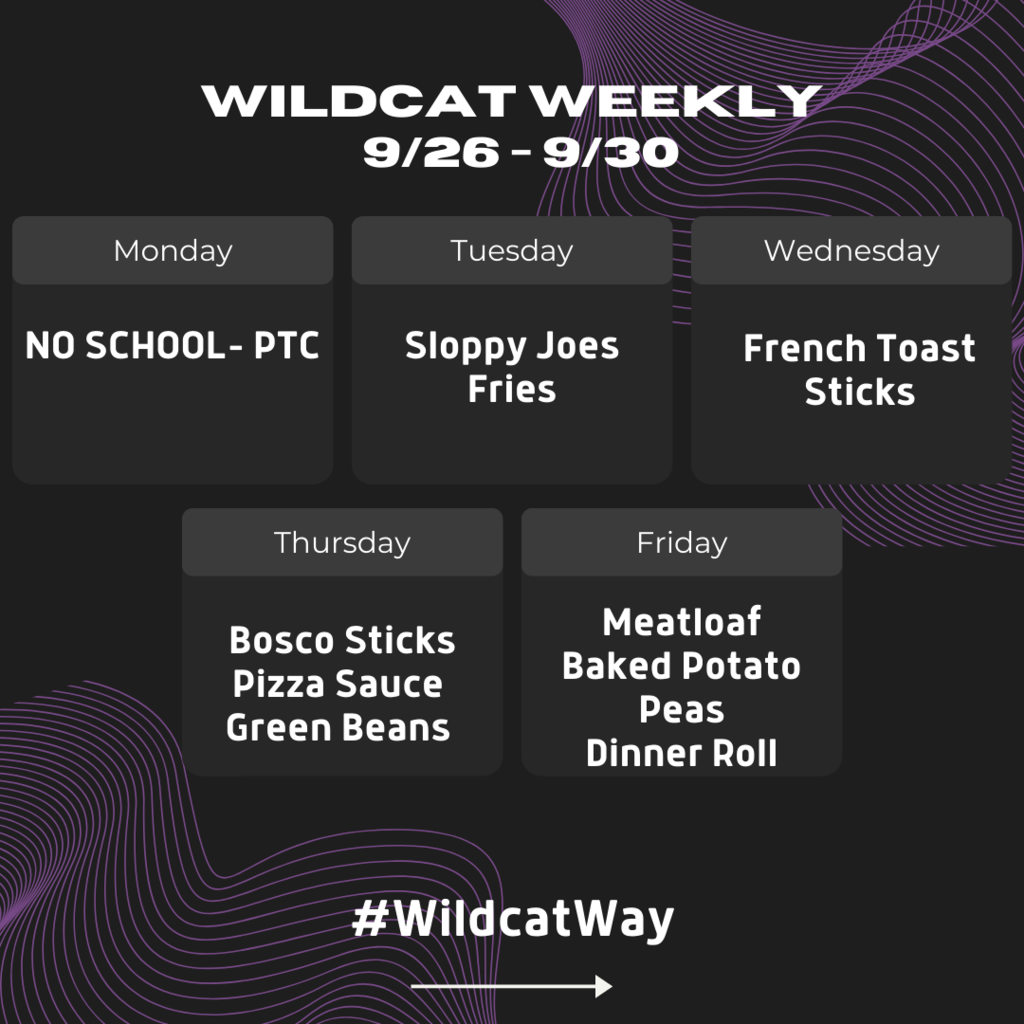 WILDCAT WEEKLY
9/26 - 9/30

Monday

NO SCHOOL- PTC

Tuesday

Sloppy Joes
Fries

Wednesday

French Toast
Sticks

Thursday

Bosco Sticks
Pizza Sauce
Green Beans

Friday

Meatloaf
Baked Potato
Peas
Dinner Roll

#WildcatWay